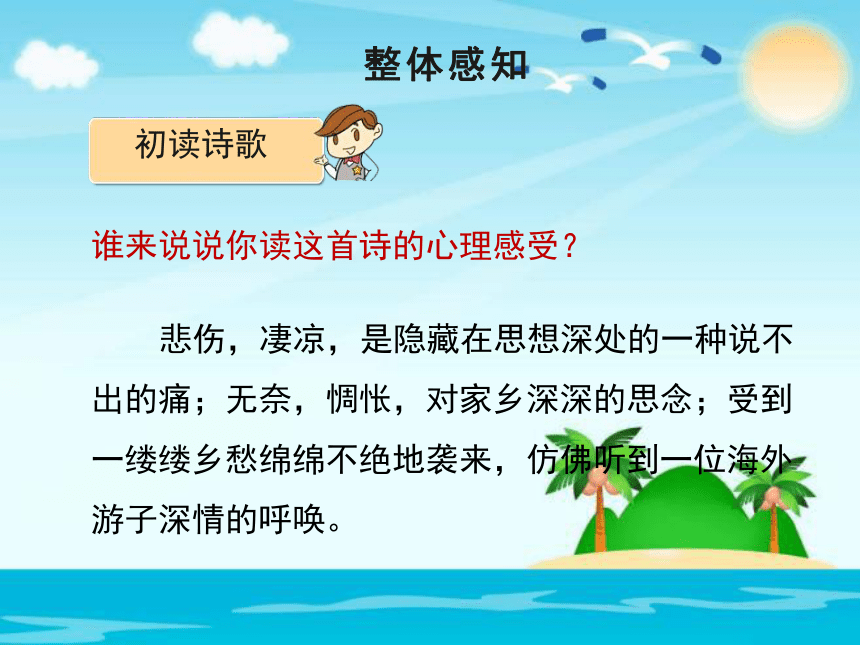 整体感知

初读诗歌

谁来说说你读这首诗的心理感受？

悲伤，凄凉，是隐藏在思想深处的一种说不出的痛；无奈，惆怅，对家乡深深的思念；受到一缕缕乡愁绵绵不绝地袭来，仿佛听到一位海外游子深情的呼唤。